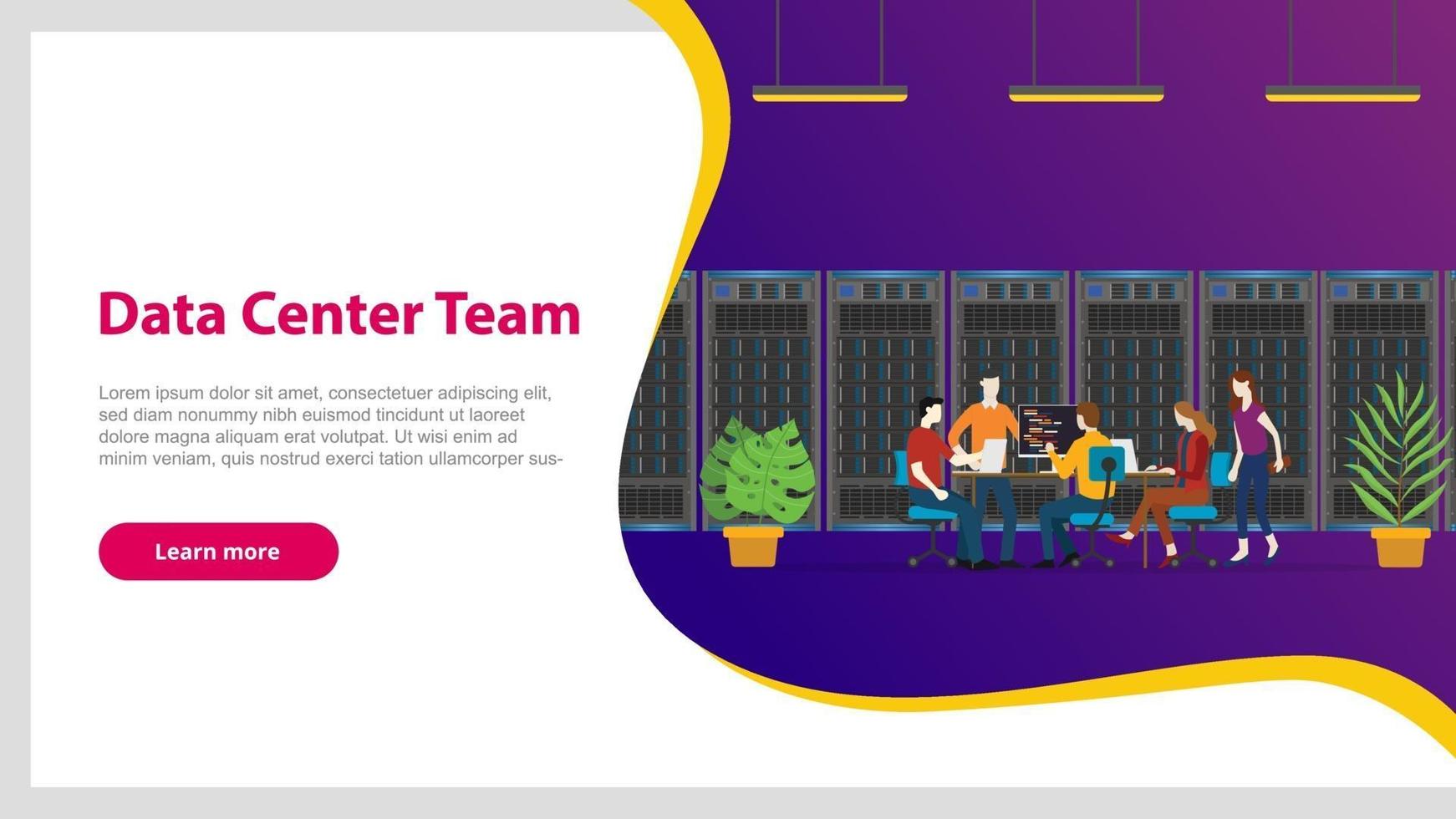 Data Center Team

Lorem ipsum dolor sit amet, consectetuer adipiscing elit, sed diam nonummy nibh euismod tincidunt ut laoreet dolore magna aliquam erat volutpat. Ut wisi enim ad minim veniam, quis nostrud exerci tation ullamcorper sus-

Learn more